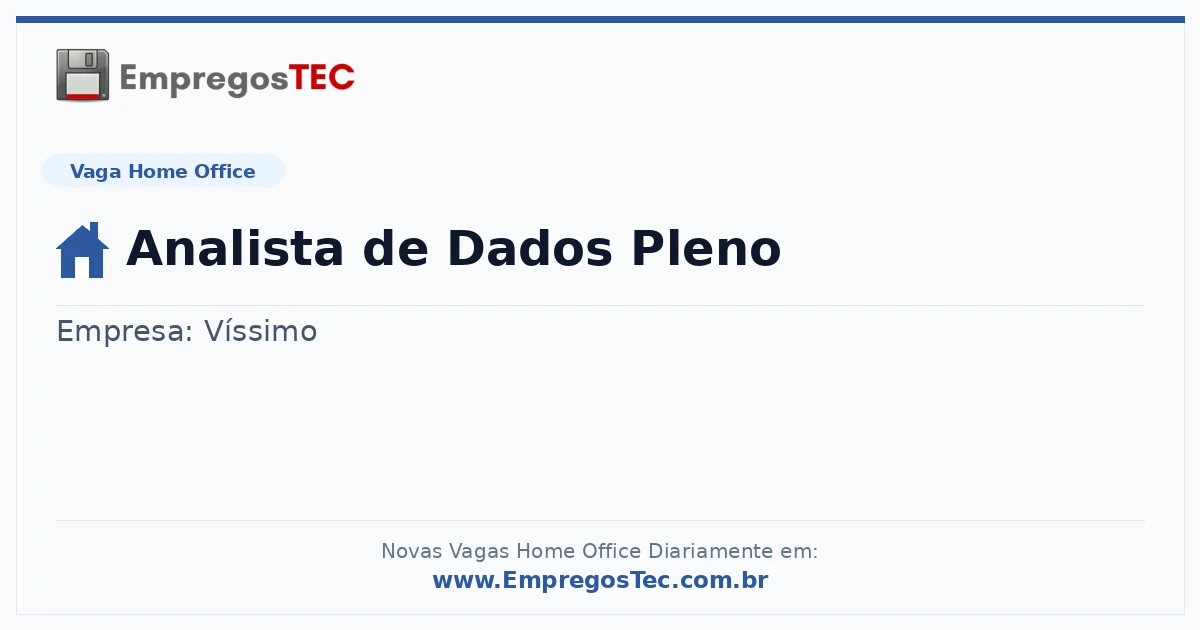 EmpregosTEC

Vaga Home Office

Analista de Dados Pleno

Empresa: Víssimo

Novas Vagas Home Office Diariamente em:
www.EmpregosTec.com.br